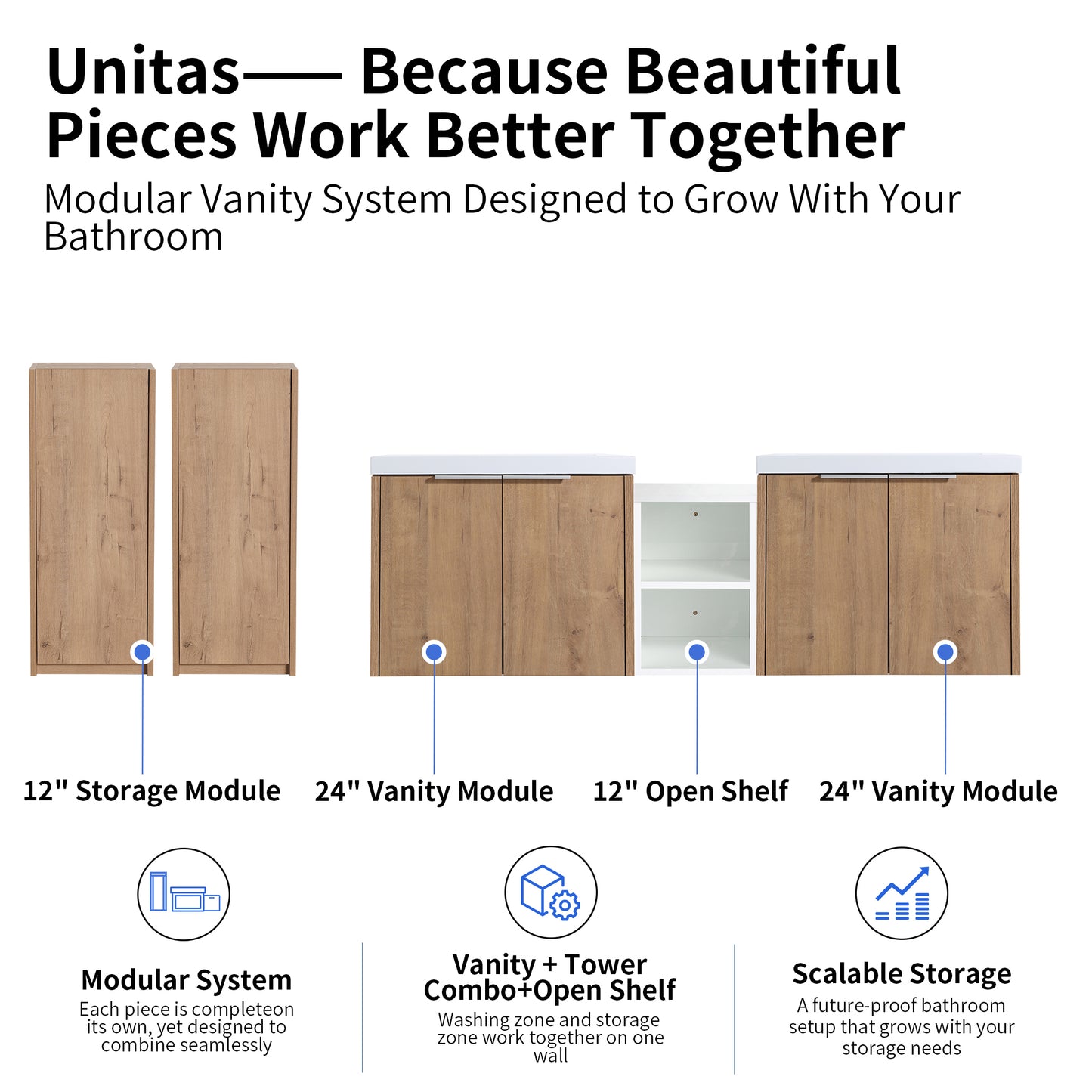 Unitas—— Because Beautiful Pieces Work Better Together

Modular Vanity System Designed to Grow With Your Bathroom

12" Storage Module

24" Vanity Module

12" Open Shelf

24" Vanity Module

Modular System

Each piece is completeon its own, yet designed to combine seamlessly

Vanity + Tower Combo+Open Shelf

Washing zone and storage zone work together on one wall

Scalable Storage

A future-proof bathroom setup that grows with your storage needs